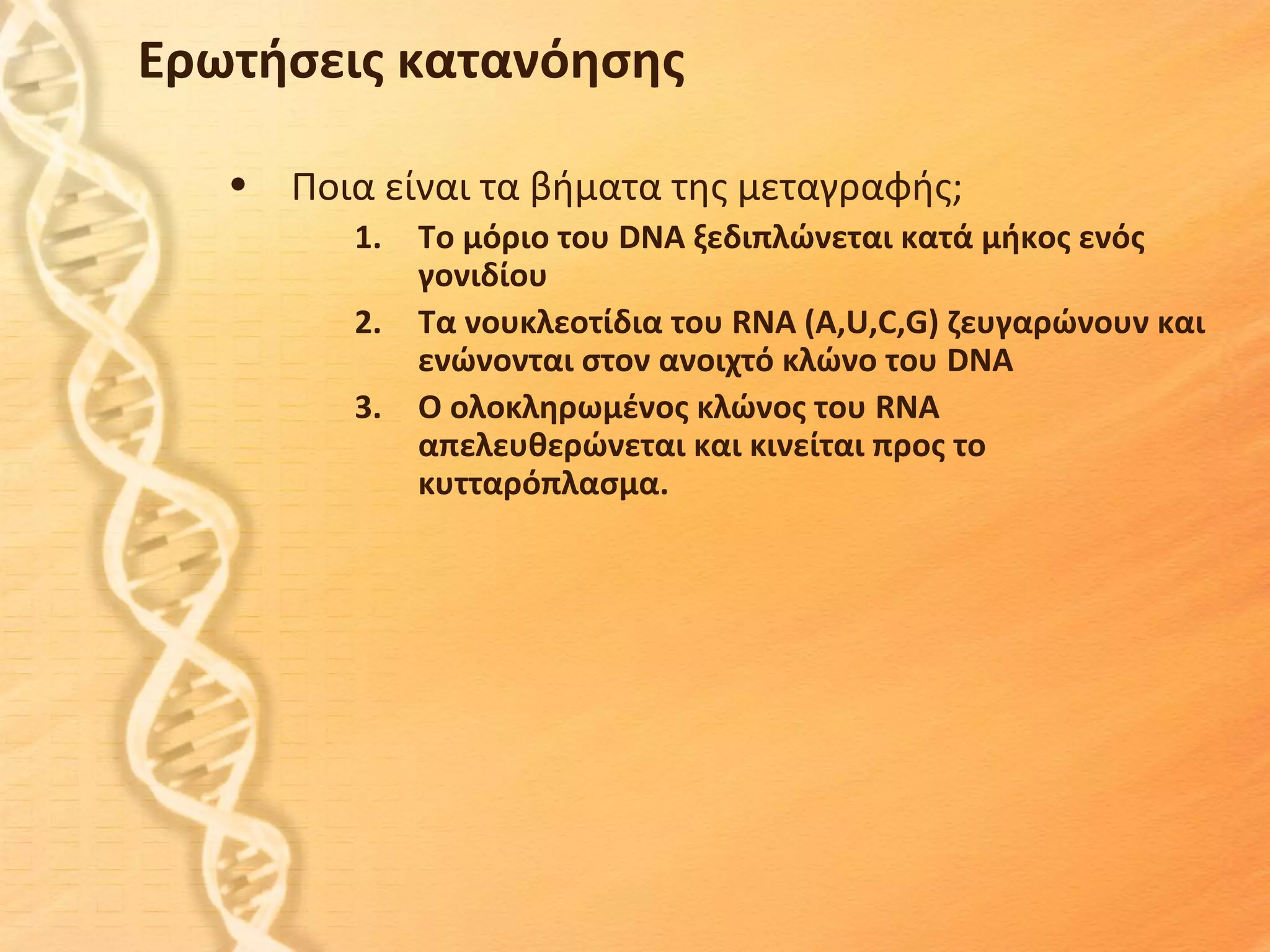 Ερωτήσεις κατανόησης

• Ποια είναι τα βήματα της μεταγραφής;
1. Το μόριο του DNA ξεδιπλώνεται κατά μήκος ενός γονιδίου
2. Τα νουκλεοτίδια του RNA (A,U,C,G) ζευγαρώνουν και ενώνονται στον ανοιχτό κλώνο του DNA
3. Ο ολοκληρωμένος κλώνος του RNA απελευθερώνεται και κινείται προς το κυτταρόπλασμα.